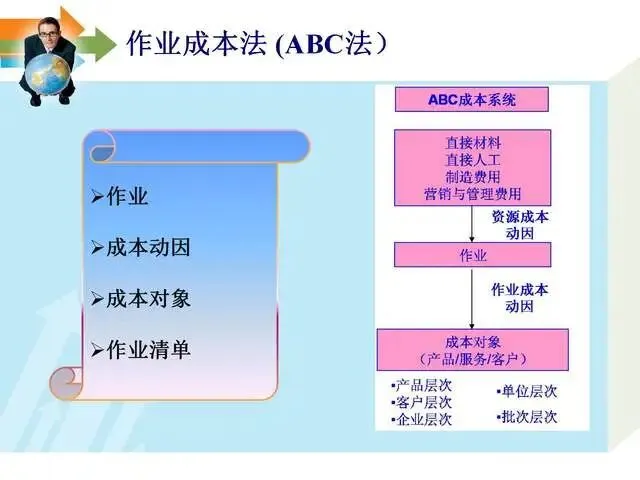 作业成本法 (ABC法)

➢作业

➢成本动因

➢成本对象

➢作业清单

ABC成本系统

直接材料
直接人工
制造费用
营销与管理费用

资源成本动因

作业

作业成本动因

成本对象
(产品/服务/客户)

▪产品层次
▪客户层次
▪企业层次

▪单位层次
▪批次层次